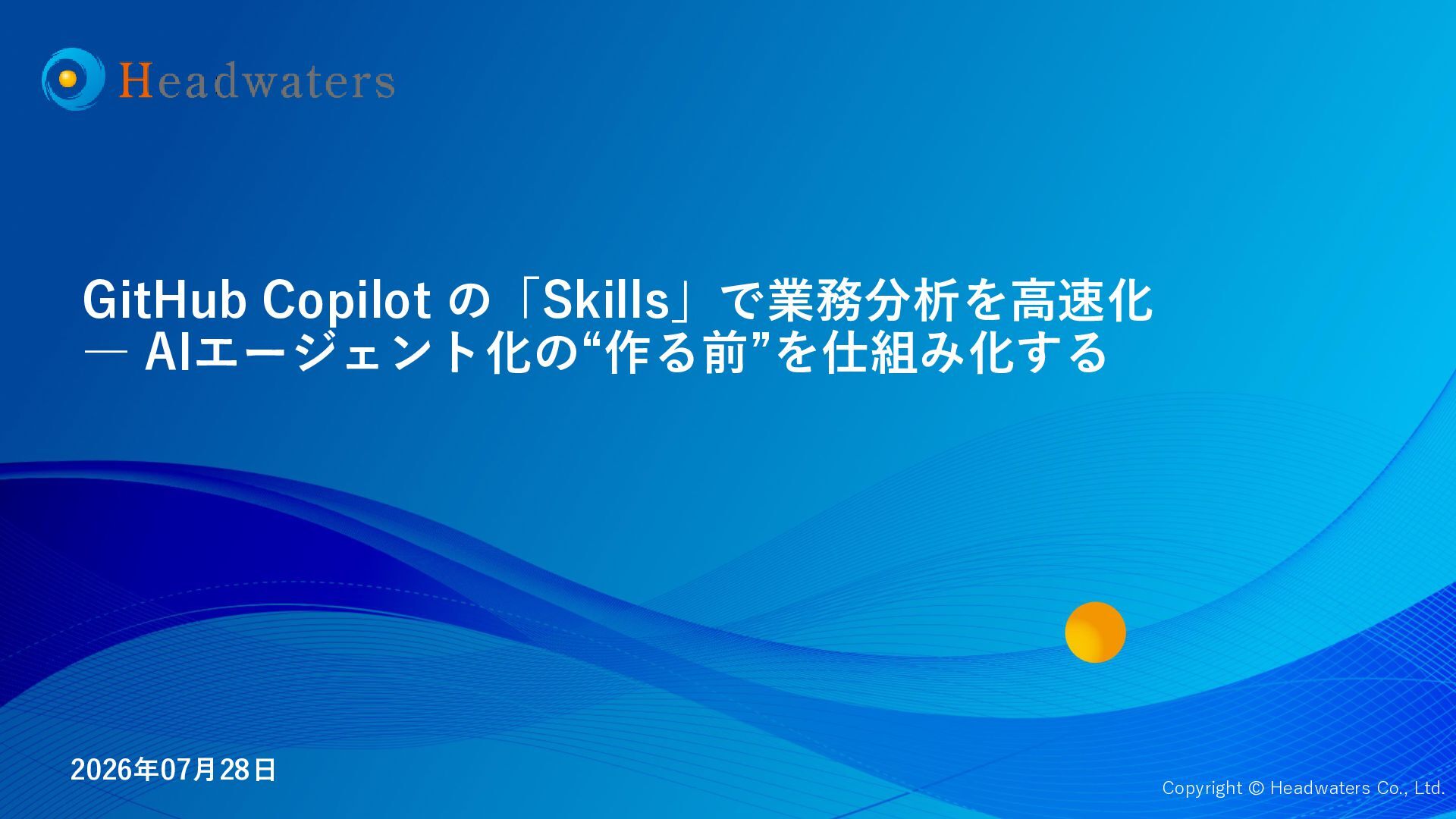 Headwaters

GitHub Copilot の「Skills」で業務分析を高速化
― AIエージェント化の“作る前”を仕組み化する

2026年07月28日

Copyright © Headwaters Co., Ltd.